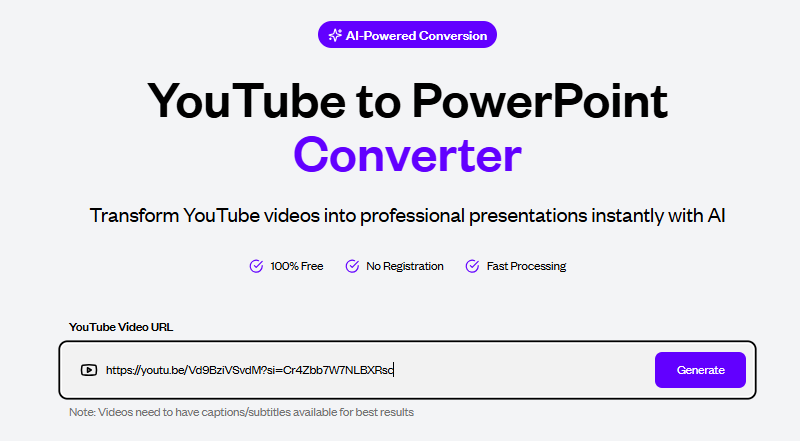 AI-Powered Conversion

YouTube to PowerPoint Converter

Transform YouTube videos into professional presentations instantly with AI

100% Free No Registration Fast Processing

YouTube Video URL

https://youtu.be/Vd9BziVSvdM?si=Cr4Zbb7W7NLBXRsc

Generate

Note: Videos need to have captions/subtitles available for best results